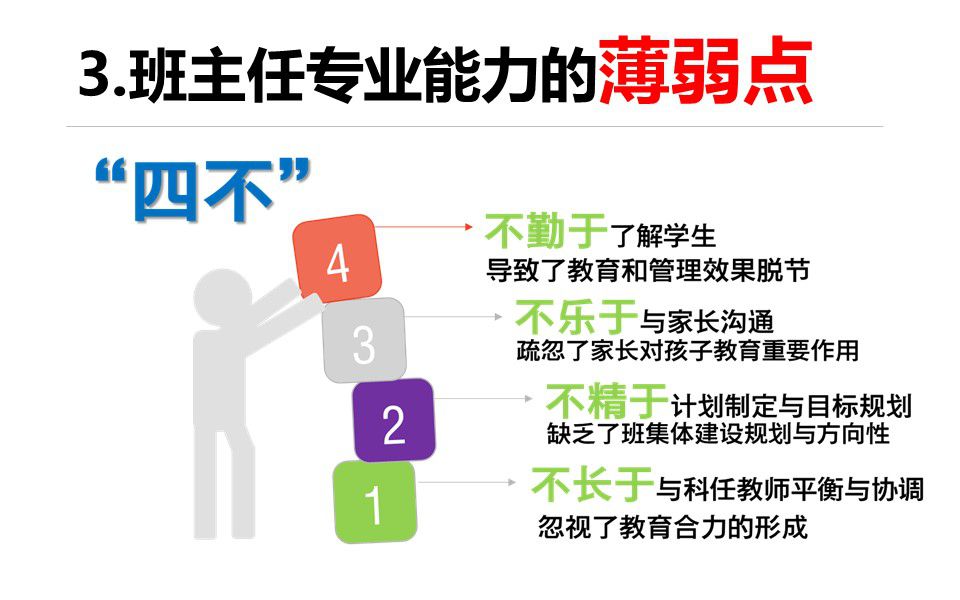 3.班主任专业能力的薄弱点

“四不”

4
不勤于了解学生
导致了教育和管理效果脱节

3
不乐于与家长沟通
疏忽了家长对孩子教育重要作用

2
不精于计划制定与目标规划
缺乏了班集体建设规划与方向性

1
不长于与科任教师平衡与协调
忽视了教育合力的形成